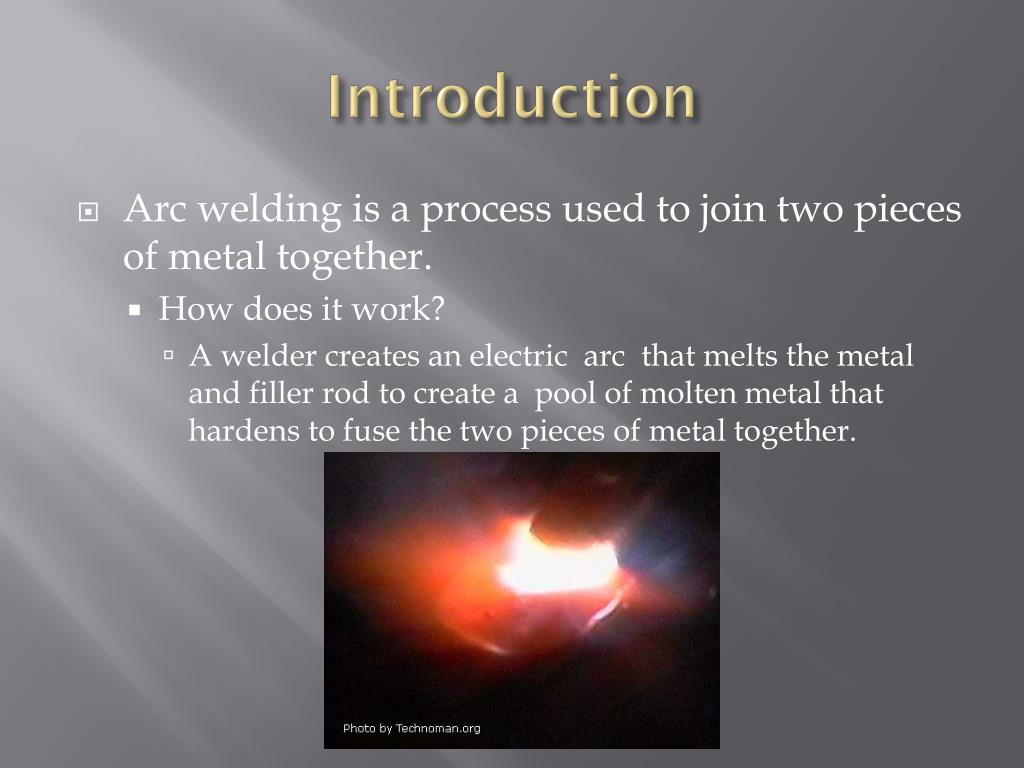 Introduction

Arc welding is a process used to join two pieces of metal together.

How does it work?

A welder creates an electric arc that melts the metal and filler rod to create a pool of molten metal that hardens to fuse the two pieces of metal together.

Photo by Technoman.org